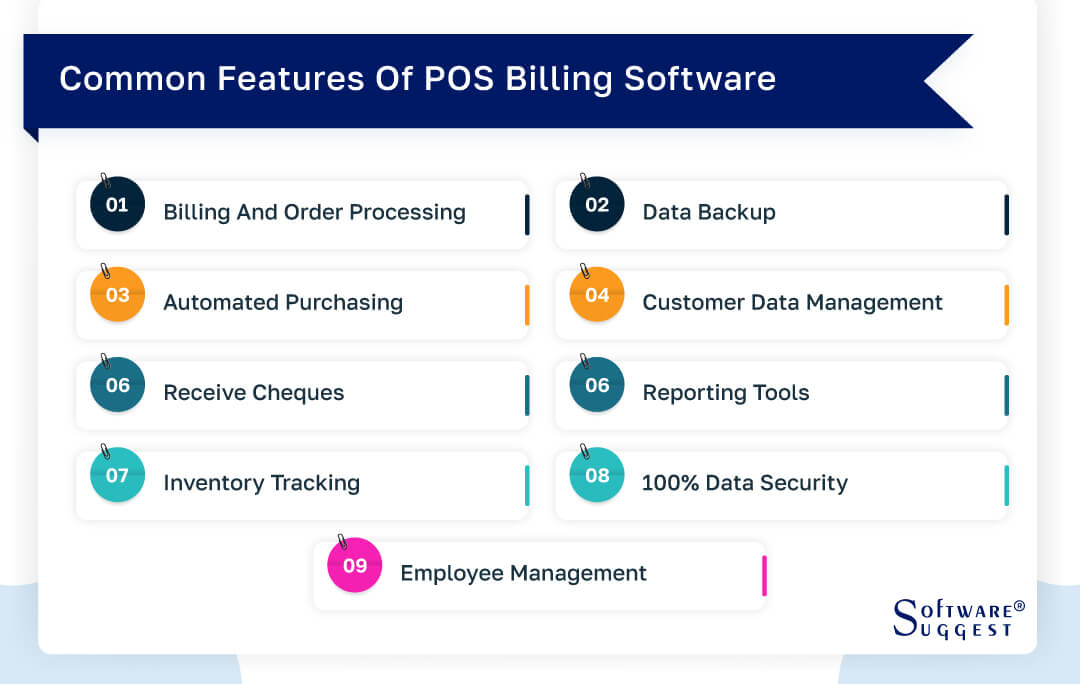 Common Features Of POS Billing Software

01 Billing And Order Processing

02 Data Backup

03 Automated Purchasing

04 Customer Data Management

06 Receive Cheques

06 Reporting Tools

07 Inventory Tracking

08 100% Data Security

09 Employee Management

SOFTWARE® SUGGEST